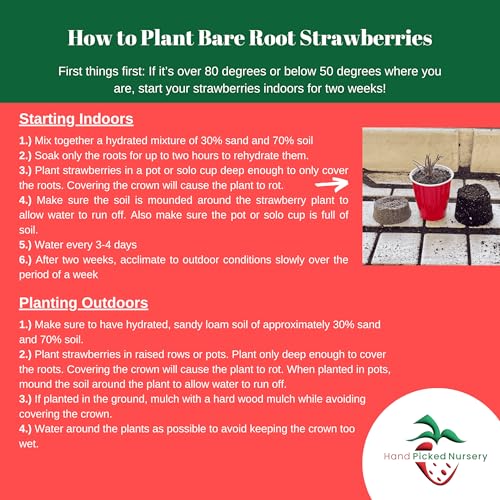 How to Plant Bare Root Strawberries

First things first: If it's over 80 degrees or below 50 degrees where you are, start your strawberries indoors for two weeks!

Starting Indoors

1.) Mix together a hydrated mixture of 30% sand and 70% soil
2.) Soak only the roots for up to two hours to rehydrate them.
3.) Plant strawberries in a pot or solo cup deep enough to only cover the roots. Covering the crown will cause the plant to rot.
4.) Make sure the soil is mounded around the strawberry plant to allow water to run off. Also make sure the pot or solo cup is full of soil.
5.) Water every 3-4 days
6.) After two weeks, acclimate to outdoor conditions slowly over the period of a week

Planting Outdoors

1.) Make sure to have hydrated, sandy loam soil of approximately 30% sand and 70% soil.
2.) Plant strawberries in raised rows or pots. Plant only deep enough to cover the roots. Covering the crown will cause the plant to rot. When planted in pots, mound the soil around the plant to allow water to run off.
3.) If planted in the ground, mulch with a hard wood mulch while avoiding covering the crown.
4.) Water around the plants as possible to avoid keeping the crown too wet.

Hand Picked Nursery